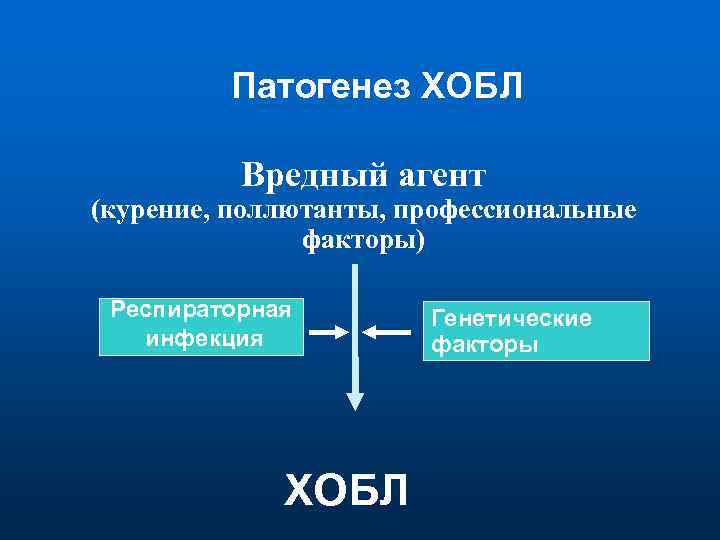 Патогенез ХОБЛ

Вредный агент
(курение, поллютанты, профессиональные факторы)

Респираторная инфекция

Генетические факторы

ХОБЛ